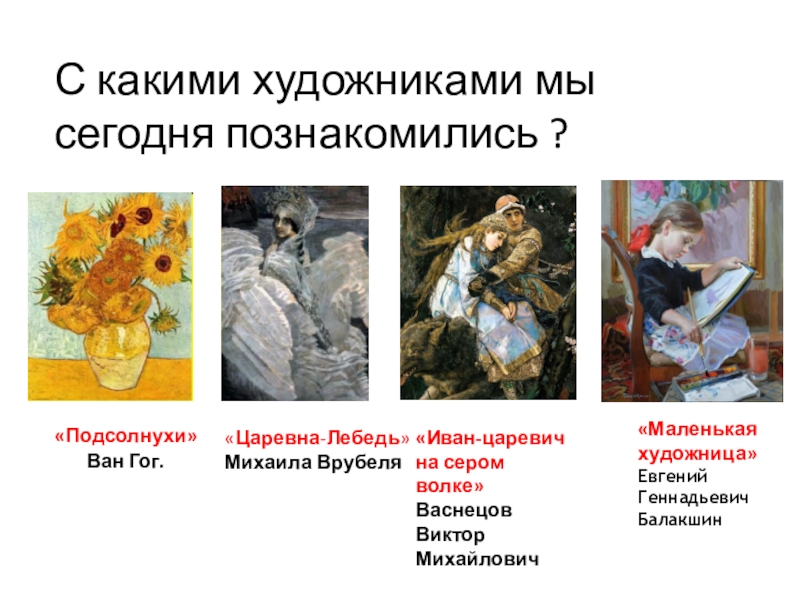 С какими художниками мы сегодня познакомились ?

«Подсолнухи»
Ван Гог.

«Царевна-Лебедь»
Михаила Врубеля

«Иван-царевич на сером волке»
Васнецов Виктор Михайлович

«Маленькая художница»
Евгений Геннадьевич Балакшин